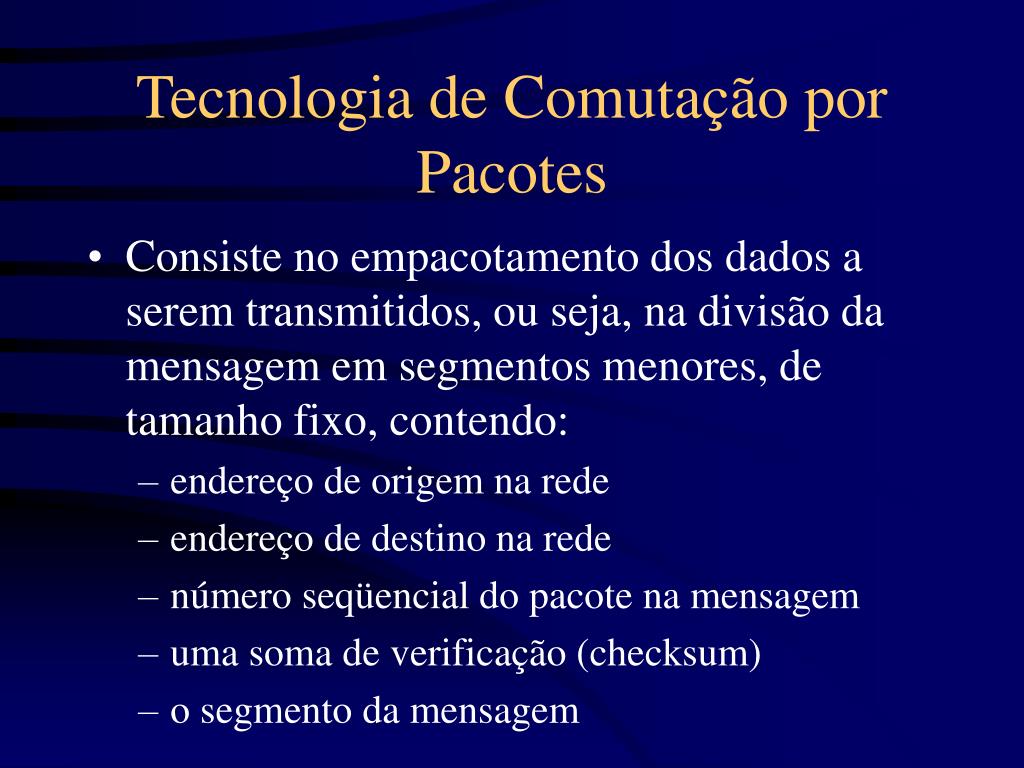 Tecnologia de Comutação por Pacotes

• Consiste no empacotamento dos dados a serem transmitidos, ou seja, na divisão da mensagem em segmentos menores, de tamanho fixo, contendo:
– endereço de origem na rede
– endereço de destino na rede
– número seqüencial do pacote na mensagem
– uma soma de verificação (checksum)
– o segmento da mensagem